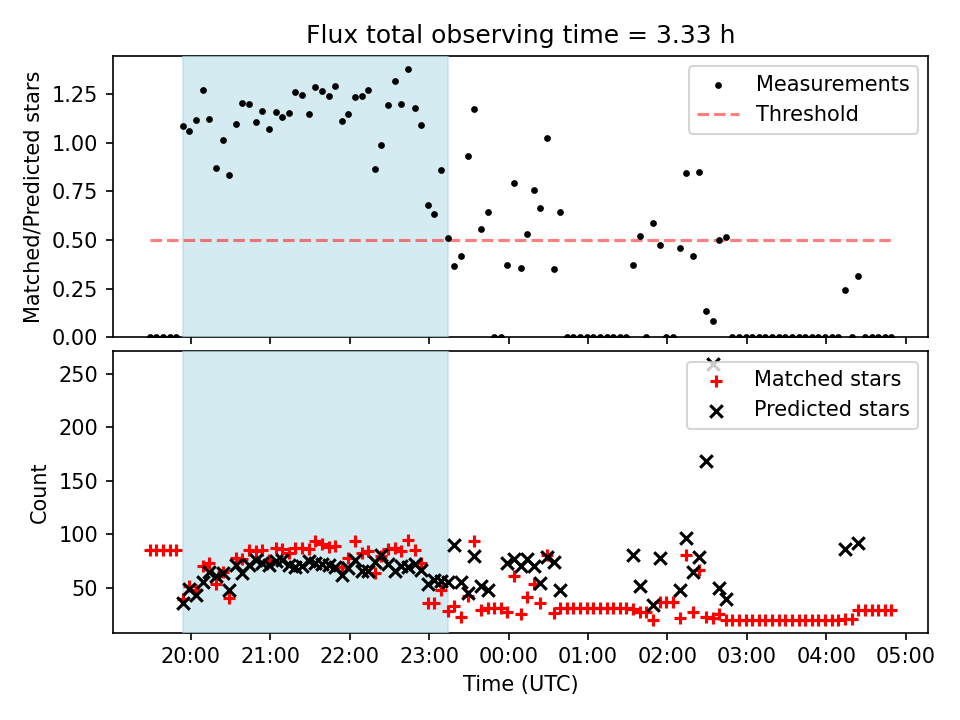 Flux total observing time = 3.33 h

Matched/Predicted stars

1.25
1.00
0.75
0.50
0.25
0.00

Measurements
Threshold

Count

250
200
150
100
50

Matched stars
Predicted stars

20:00 21:00 22:00 23:00 00:00 01:00 02:00 03:00 04:00 05:00

Time (UTC)